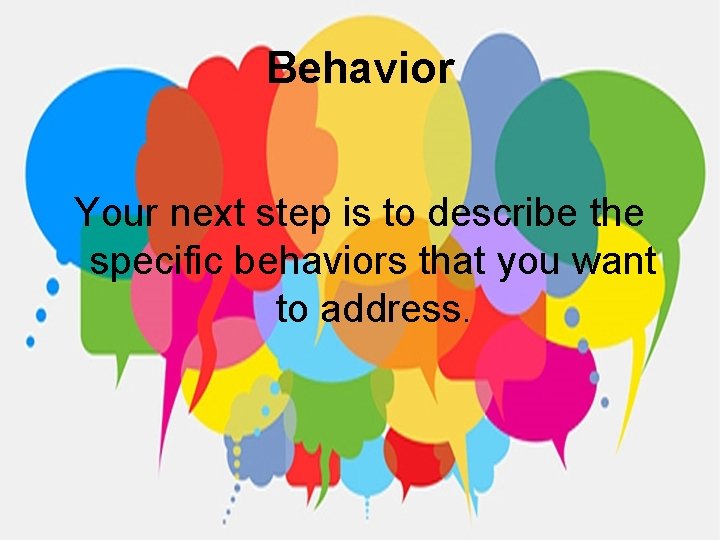 Behavior

Your next step is to describe the specific behaviors that you want to address.